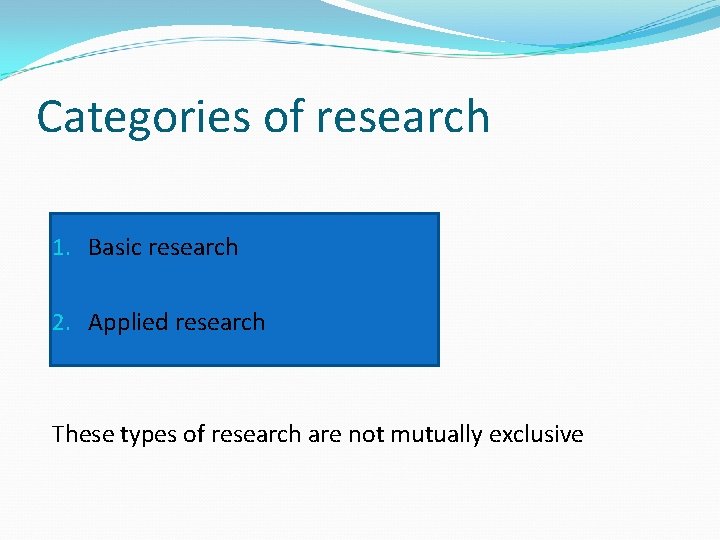 Categories of research

1. Basic research

2. Applied research

These types of research are not mutually exclusive